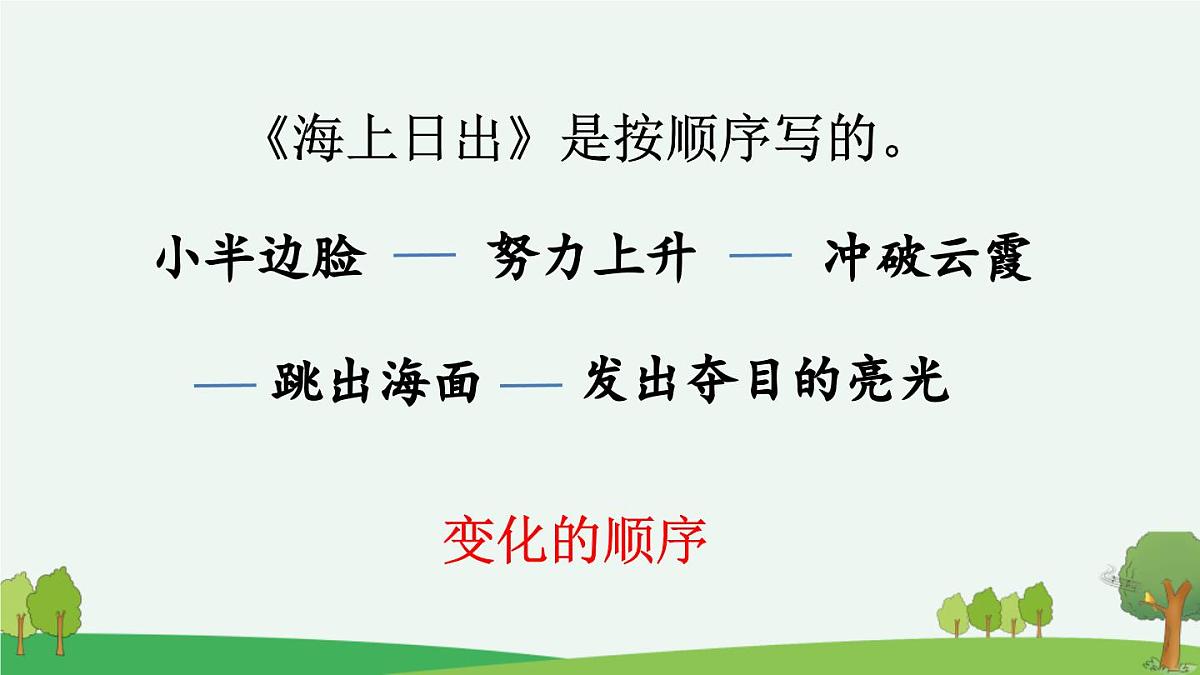 《海上日出》是按顺序写的。

小半边脸 — 努力上升 — 冲破云霞

— 跳出海面 — 发出夺目的亮光

变化的顺序